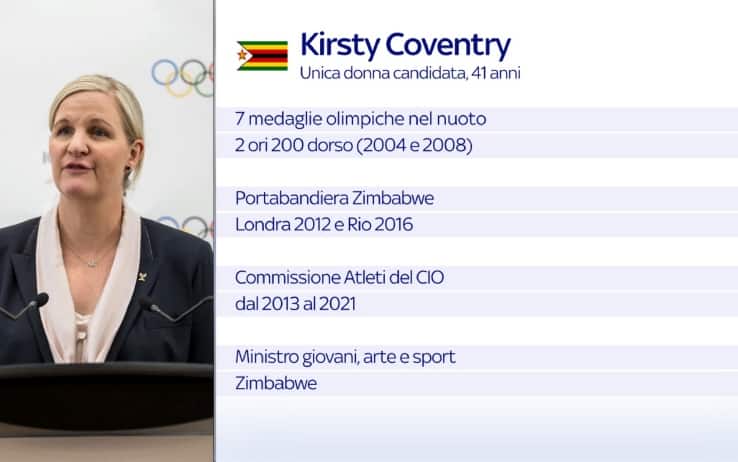 Kirsty Coventry
Unica donna candidata, 41 anni

7 medaglie olimpiche nel nuoto
2 ori 200 dorso (2004 e 2008)

Portabandiera Zimbabwe
Londra 2012 e Rio 2016

Commissione Atleti del CIO
dal 2013 al 2021

Ministro giovani, arte e sport
Zimbabwe